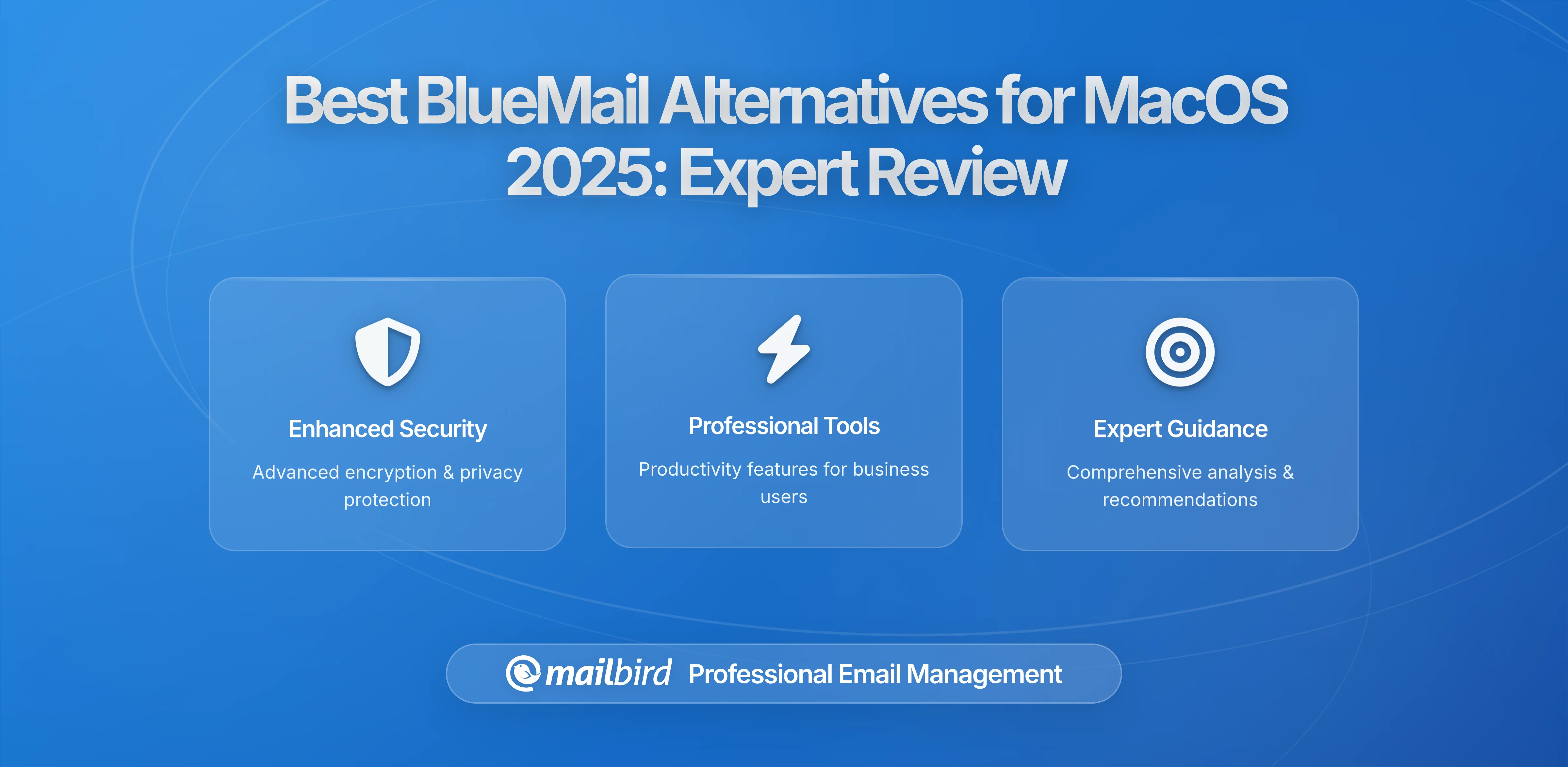 Best BlueMail Alternatives for MacOS 2025: Expert Review

Enhanced Security

Advanced encryption & privacy protection

Professional Tools

Productivity features for business users

Expert Guidance

Comprehensive analysis & recommendations

mailbird Professional Email Management